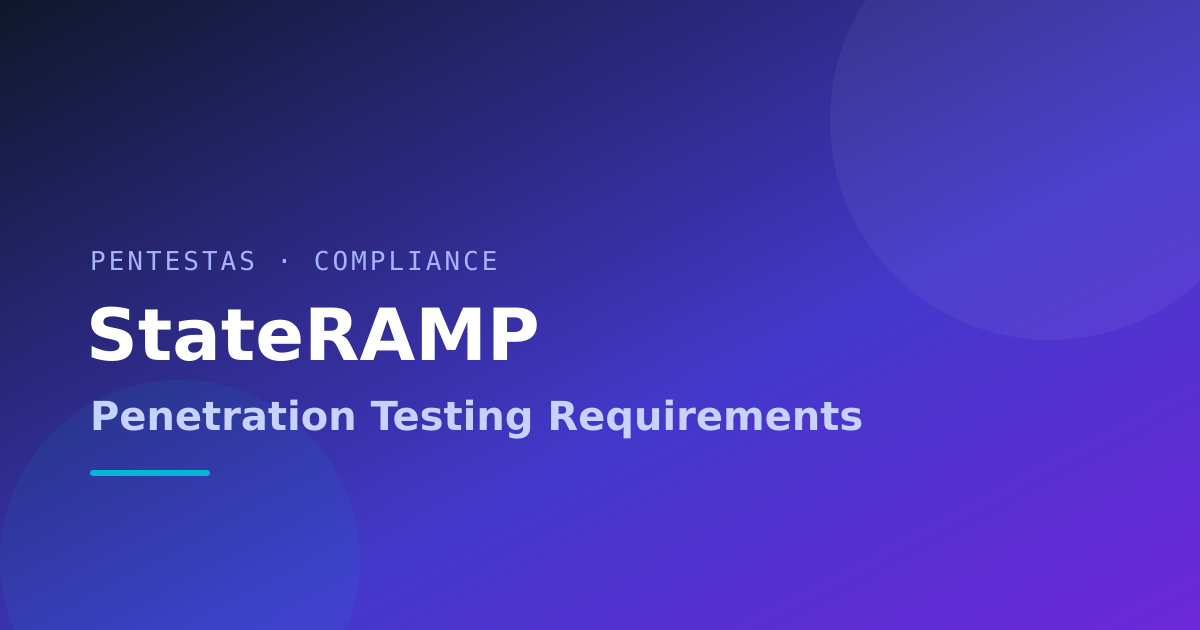 PENTESTAS · COMPLIANCE

StateRAMP

Penetration Testing Requirements